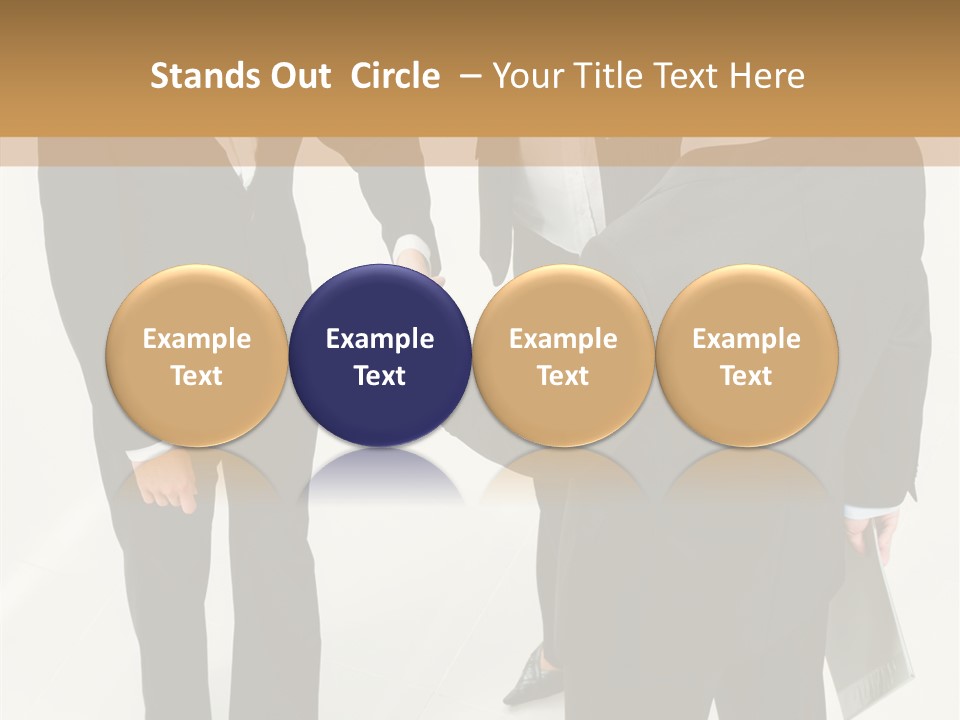 Stands Out Circle – Your Title Text Here

Example Text

Example Text

Example Text

Example Text